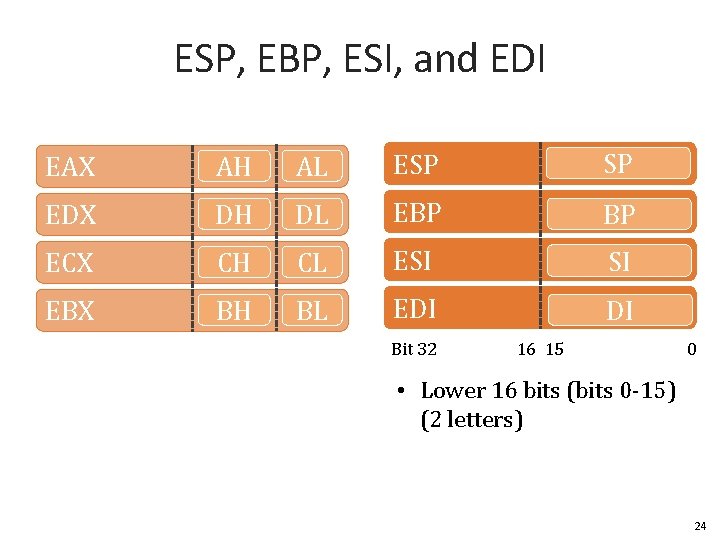 ESP, EBP, ESI, and EDI

EAX AH AL
EDX DH DL
ECX CH CL
EBX BH BL

ESP SP
EBP BP
ESI SI
EDI DI

Bit 32 16 15 0

• Lower 16 bits (bits 0-15) (2 letters)

24